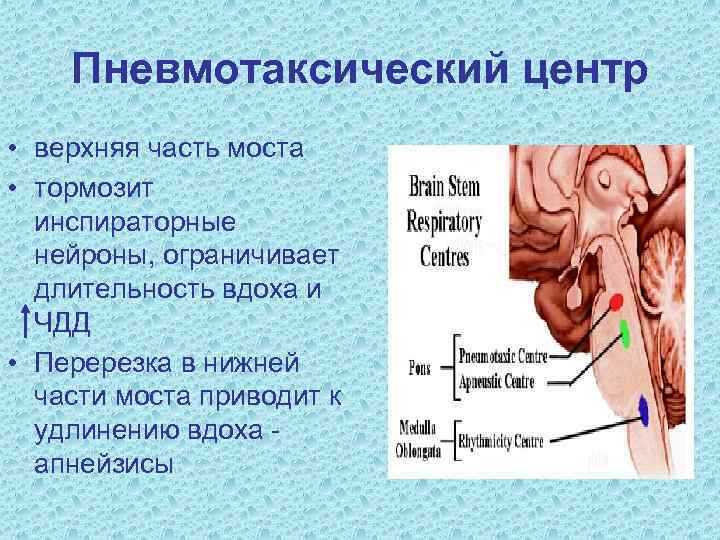 Пневмотаксический центр

• верхняя часть моста
• тормозит инспираторные нейроны, ограничивает длительность вдоха и ↑ЧДД
• Перерезка в нижней части моста приводит к удлинению вдоха - апнейзисы

Brain Stem Respiratory Centres

Pons
Pneumotaxic Centre
Apneustic Centre

Medulla Oblongata
Rhythmicity Centre